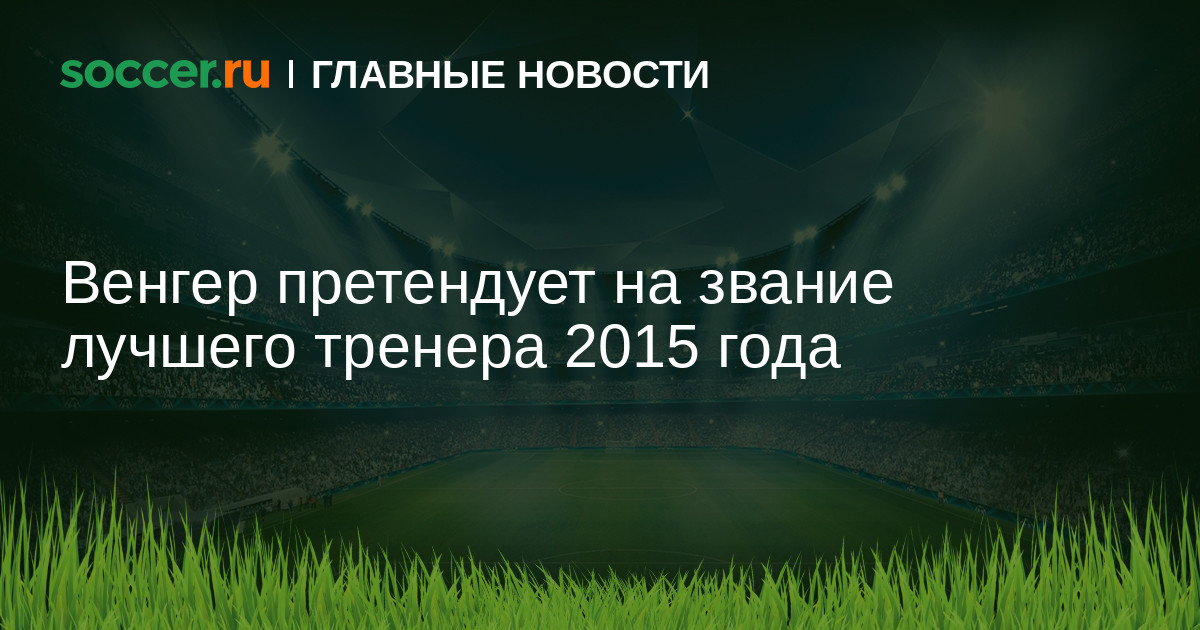 soccer.ru | ГЛАВНЫЕ НОВОСТИ

Венгер претендует на звание лучшего тренера 2015 года